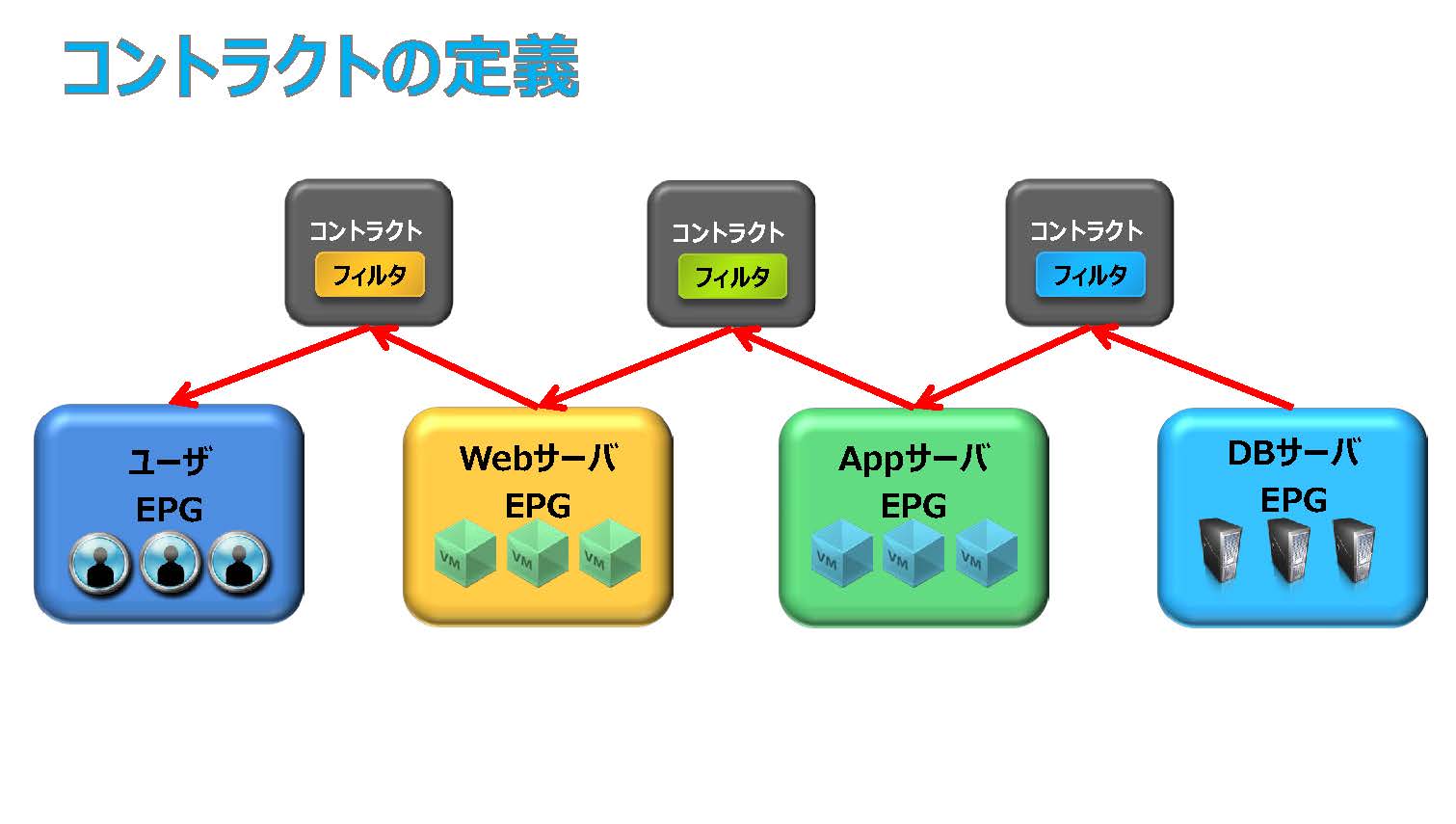 コントラクトの定義

コントラクト
フィルタ

コントラクト
フィルタ

コントラクト
フィルタ

ユーザ
EPG

Webサーバ
EPG
VM VM VM

Appサーバ
EPG
VM VM VM

DBサーバ
EPG